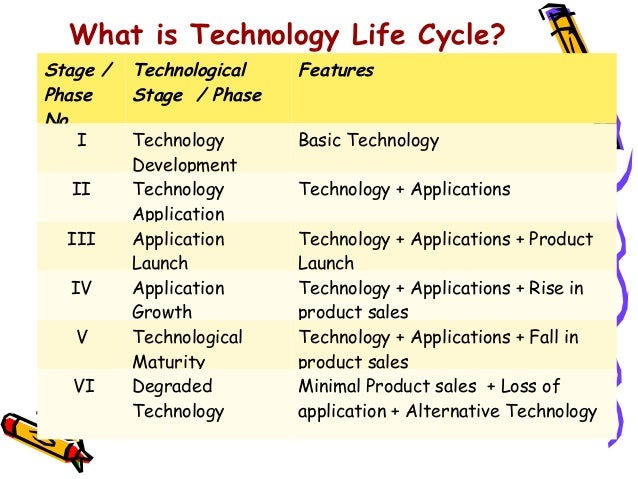 What is Technology Life Cycle?

| Stage / Phase No | Technological Stage / Phase | Features |
|---|---|---|
| I | Technology Development | Basic Technology |
| II | Technology Application | Technology + Applications |
| III | Application Launch | Technology + Applications + Product Launch |
| IV | Application Growth | Technology + Applications + Rise in product sales |
| V | Technological Maturity | Technology + Applications + Fall in product sales |
| VI | Degraded Technology | Minimal Product sales + Loss of application + Alternative Technology |